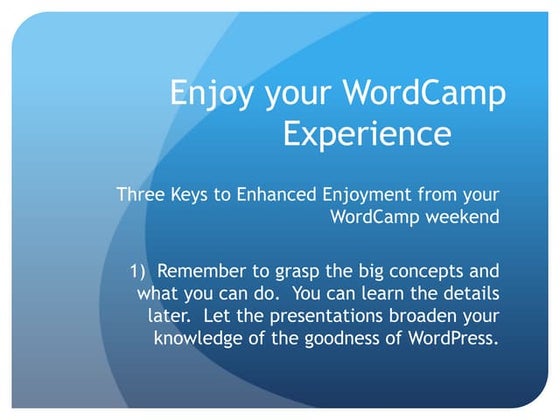 Enjoy your WordCamp Experience

Three Keys to Enhanced Enjoyment from your WordCamp weekend

1) Remember to grasp the big concepts and what you can do. You can learn the details later. Let the presentations broaden your knowledge of the goodness of WordPress.